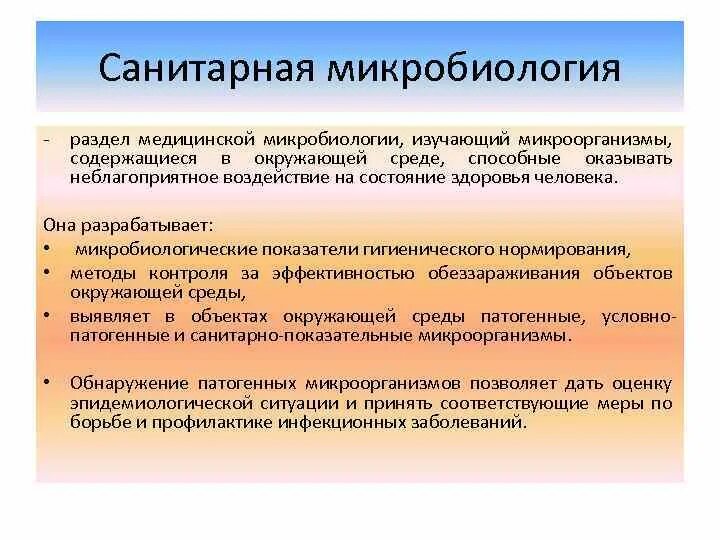 Санитарная микробиология

- раздел медицинской микробиологии, изучающий микроорганизмы, содержащиеся в окружающей среде, способные оказывать неблагоприятное воздействие на состояние здоровья человека.

Она разрабатывает:
• микробиологические показатели гигиенического нормирования,
• методы контроля за эффективностью обеззараживания объектов окружающей среды,
• выявляет в объектах окружающей среды патогенные, условно-патогенные и санитарно-показательные микроорганизмы.

• Обнаружение патогенных микроорганизмов позволяет дать оценку эпидемиологической ситуации и принять соответствующие меры по борьбе и профилактике инфекционных заболеваний.